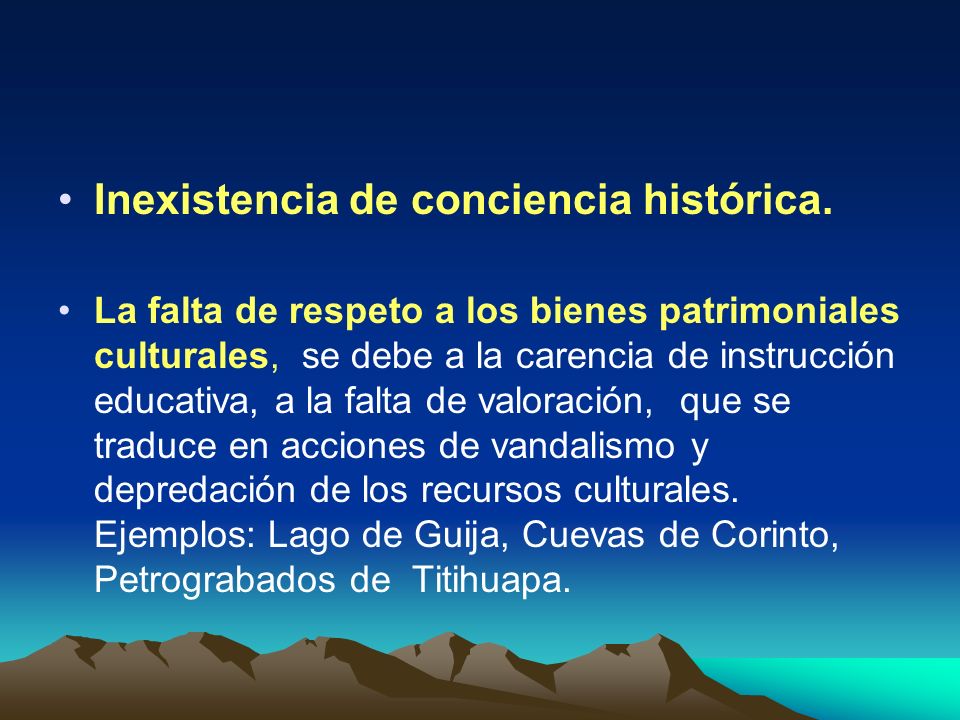 • Inexistencia de conciencia histórica.

• La falta de respeto a los bienes patrimoniales culturales, se debe a la carencia de instrucción educativa, a la falta de valoración, que se traduce en acciones de vandalismo y depredación de los recursos culturales. Ejemplos: Lago de Guija, Cuevas de Corinto, Petrograbados de Titihuapa.